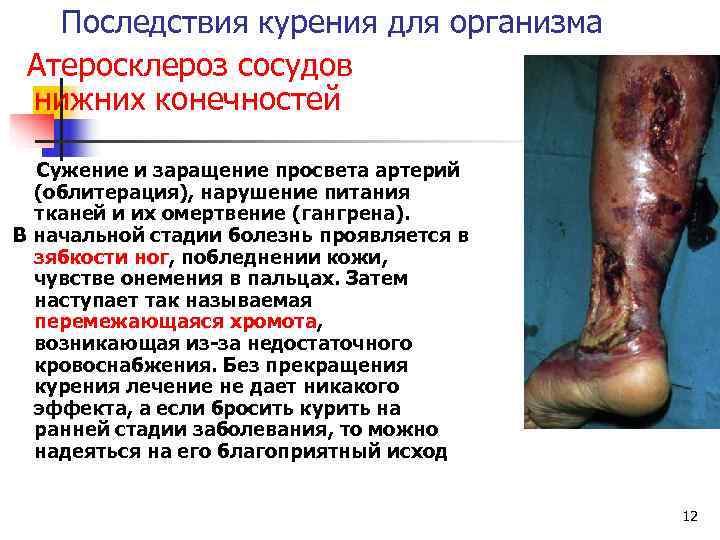 Последствия курения для организма

Атеросклероз сосудов нижних конечностей

Сужение и заращение просвета артерий (облитерация), нарушение питания тканей и их омертвение (гангрена).
В начальной стадии болезнь проявляется в зябкости ног, побледнении кожи, чувстве онемения в пальцах. Затем наступает так называемая перемежающаяся хромота, возникающая из-за недостаточного кровоснабжения. Без прекращения курения лечение не дает никакого эффекта, а если бросить курить на ранней стадии заболевания, то можно надеяться на его благоприятный исход

12